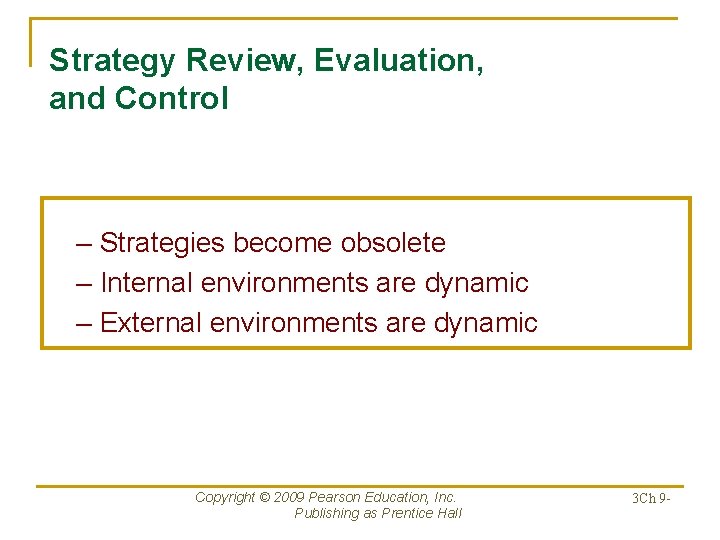 Strategy Review, Evaluation, and Control

– Strategies become obsolete
– Internal environments are dynamic
– External environments are dynamic

Copyright © 2009 Pearson Education, Inc. Publishing as Prentice Hall

3Ch 9-